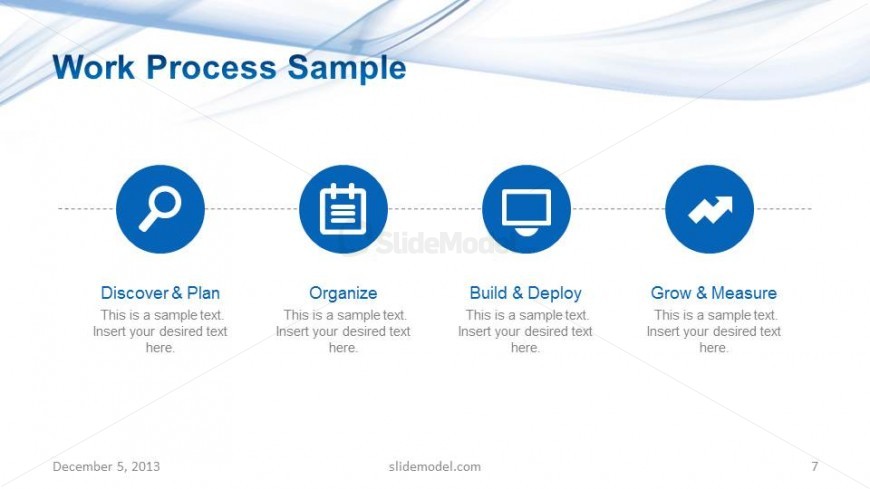 Work Process Sample

SlideModel

Discover & Plan
This is a sample text. Insert your desired text here.

Organize
This is a sample text. Insert your desired text here.

Build & Deploy
This is a sample text. Insert your desired text here.

Grow & Measure
This is a sample text. Insert your desired text here.

December 5, 2013
slidemodel.com
7